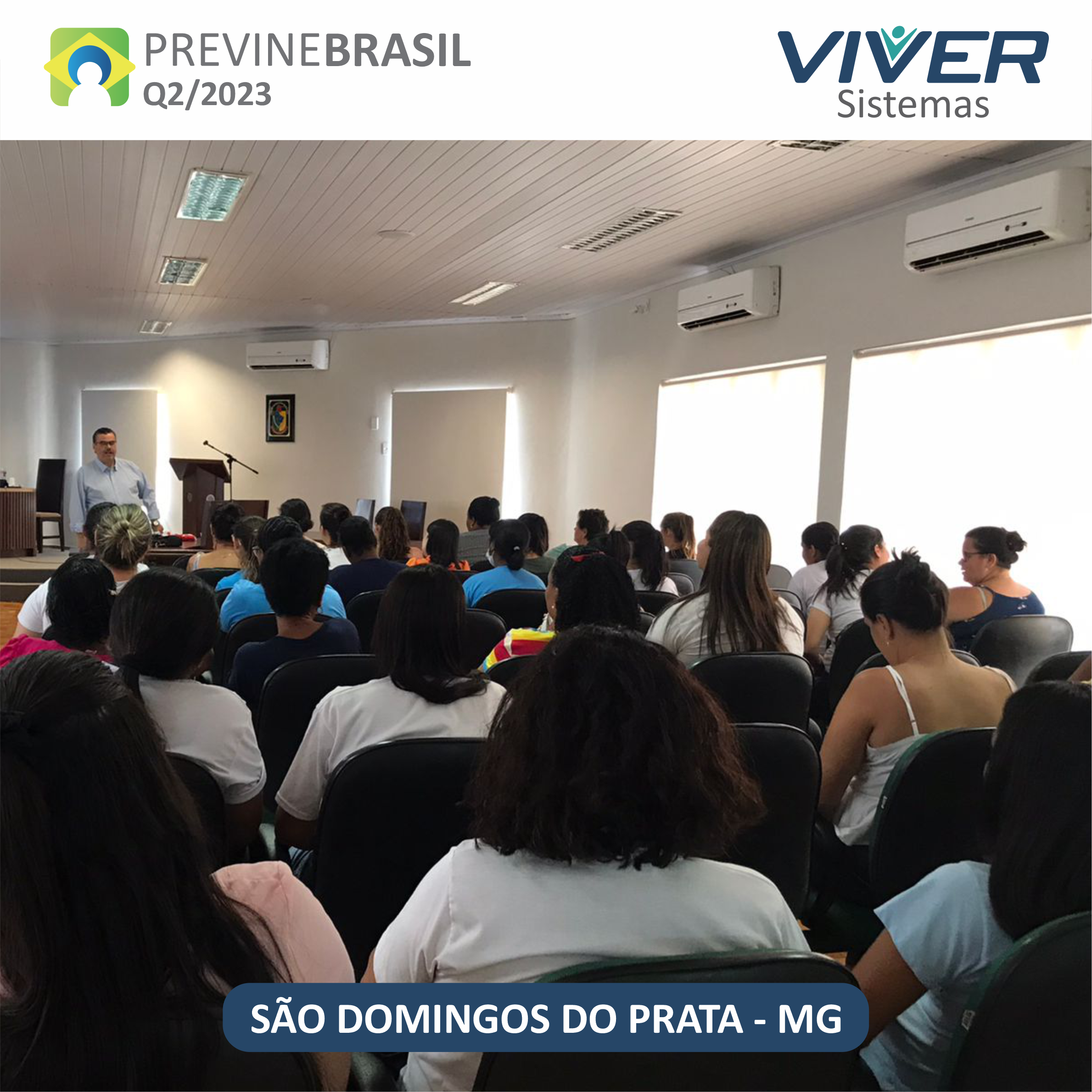 PREVINEBRASIL
Q2/2023

VIVER
Sistemas

SÃO DOMINGOS DO PRATA - MG